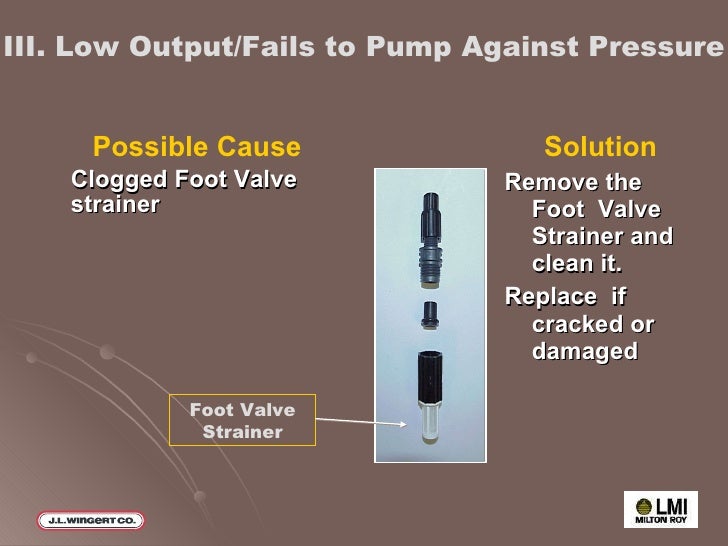 III. Low Output/Fails to Pump Against Pressure

Possible Cause

Clogged Foot Valve strainer

Solution

Remove the Foot Valve Strainer and clean it.

Replace if cracked or damaged

Foot Valve Strainer

J.L.WINGERT CO.

LMI
MILTON ROY